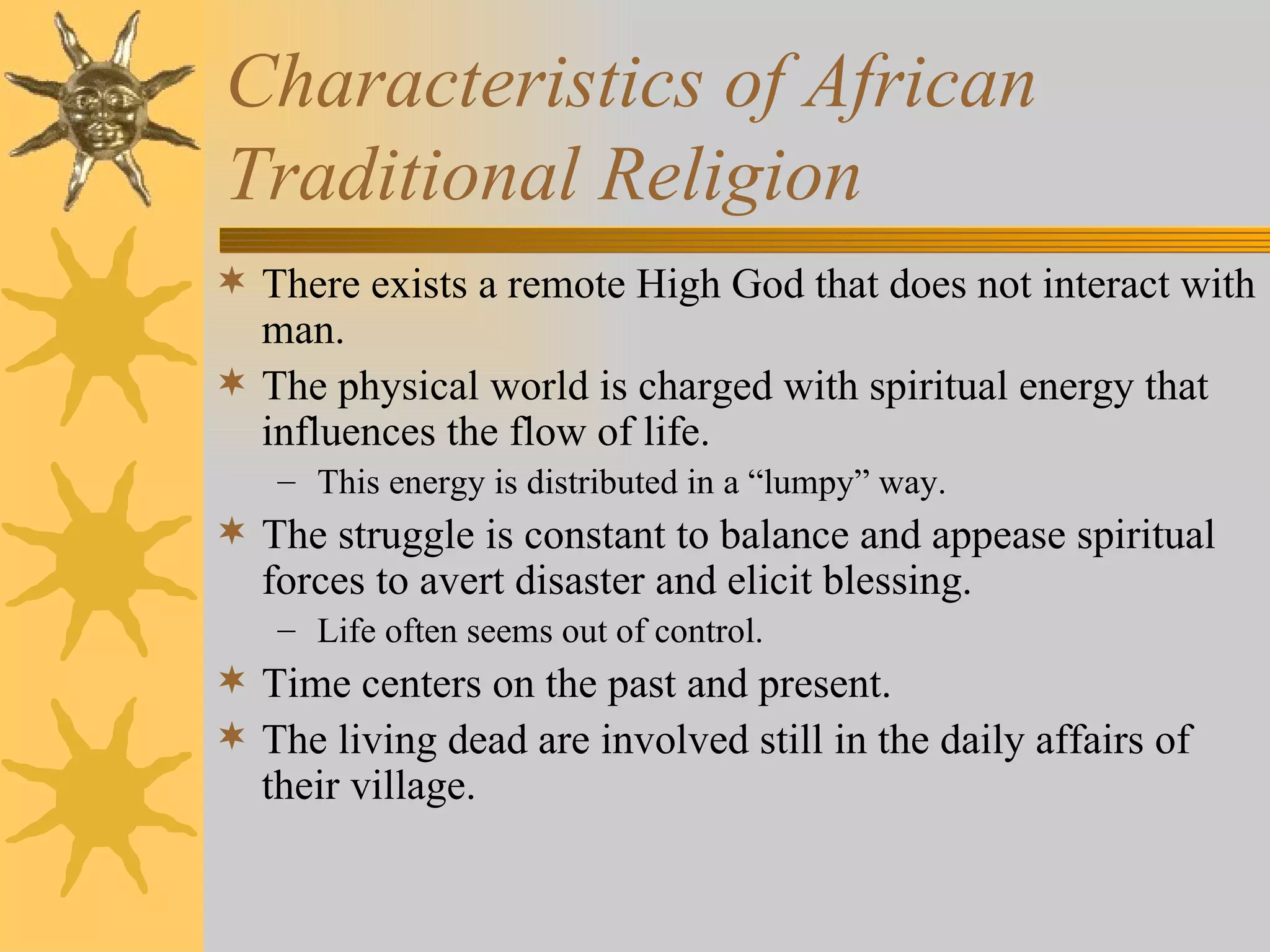 Characteristics of African Traditional Religion

✶ There exists a remote High God that does not interact with man.

✶ The physical world is charged with spiritual energy that influences the flow of life.

– This energy is distributed in a “lumpy” way.

✶ The struggle is constant to balance and appease spiritual forces to avert disaster and elicit blessing.

– Life often seems out of control.

✶ Time centers on the past and present.

✶ The living dead are involved still in the daily affairs of their village.